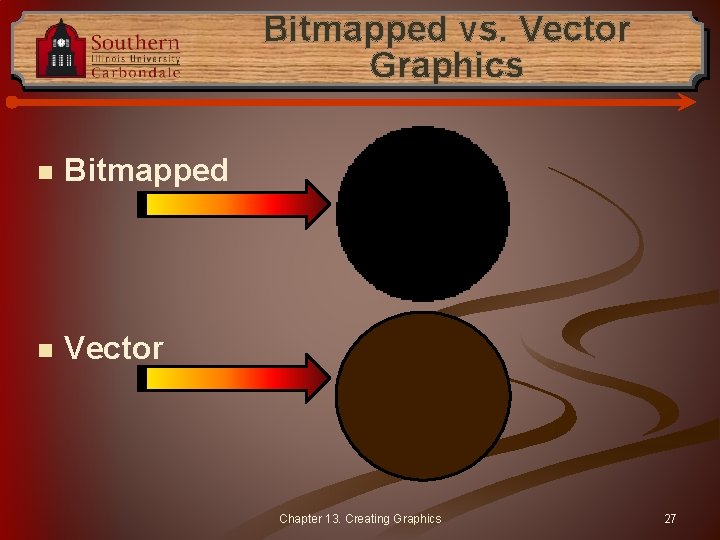 Southern
Illinois University
Carbondale

Bitmapped vs. Vector Graphics

Bitmapped

Vector

Chapter 13. Creating Graphics

27